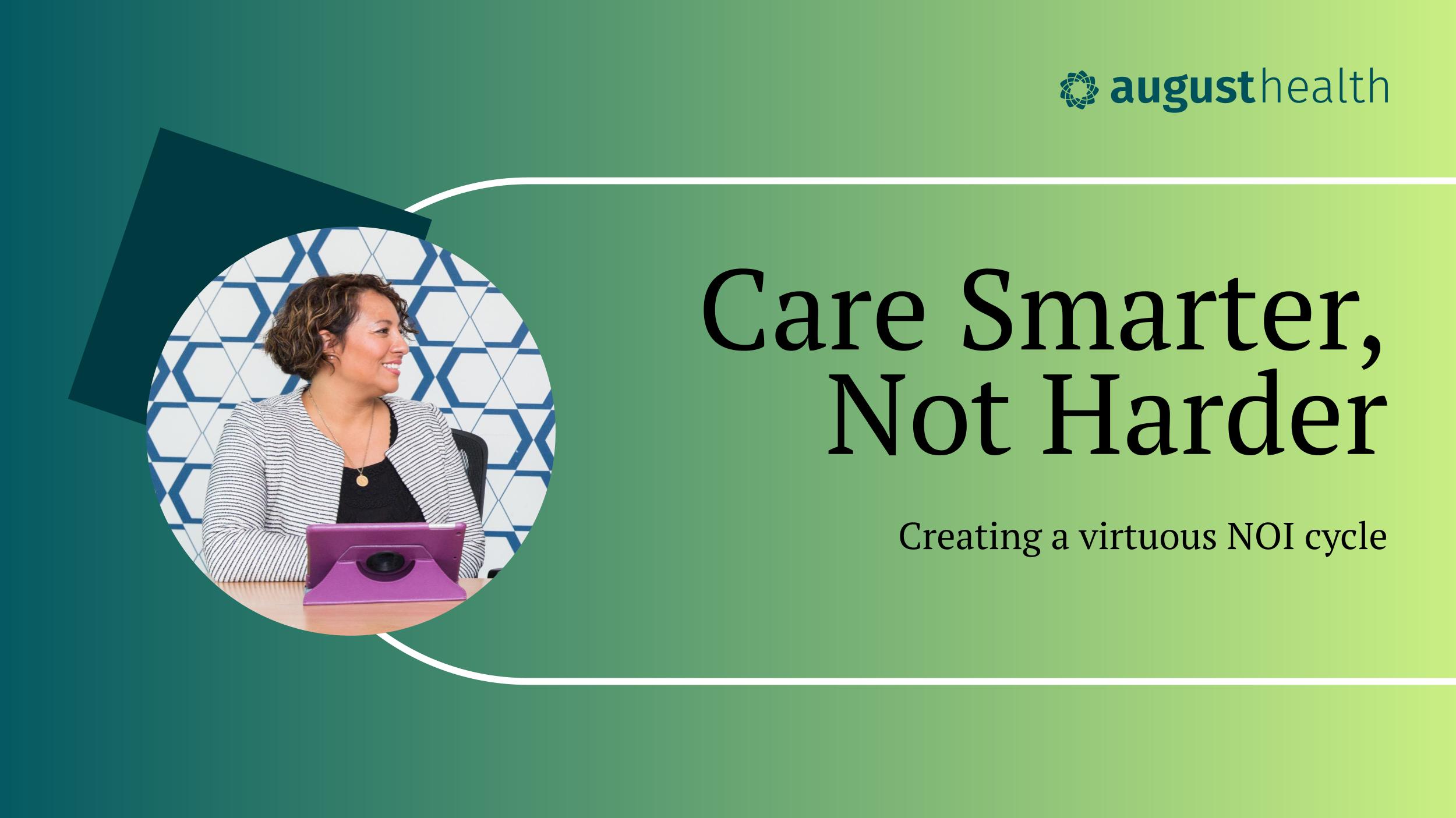 augusthealth

Care Smarter, Not Harder

Creating a virtuous NOI cycle